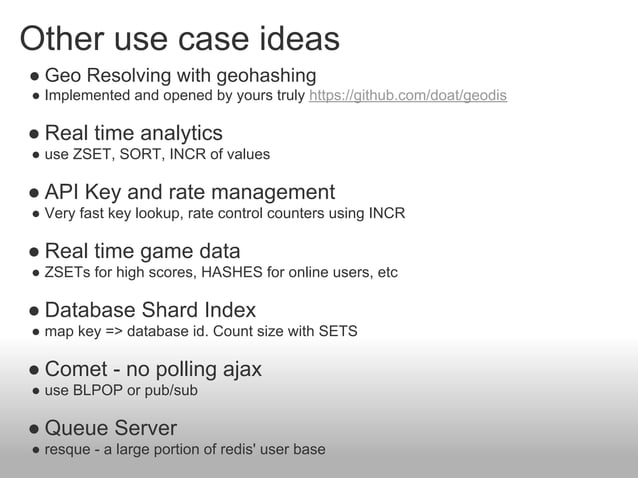 Other use case ideas

● Geo Resolving with geohashing
● Implemented and opened by yours truly https://github.com/doat/geodis

● Real time analytics
● use ZSET, SORT, INCR of values

● API Key and rate management
● Very fast key lookup, rate control counters using INCR

● Real time game data
● ZSETs for high scores, HASHES for online users, etc

● Database Shard Index
● map key => database id. Count size with SETS

● Comet - no polling ajax
● use BLPOP or pub/sub

● Queue Server
● resque - a large portion of redis' user base